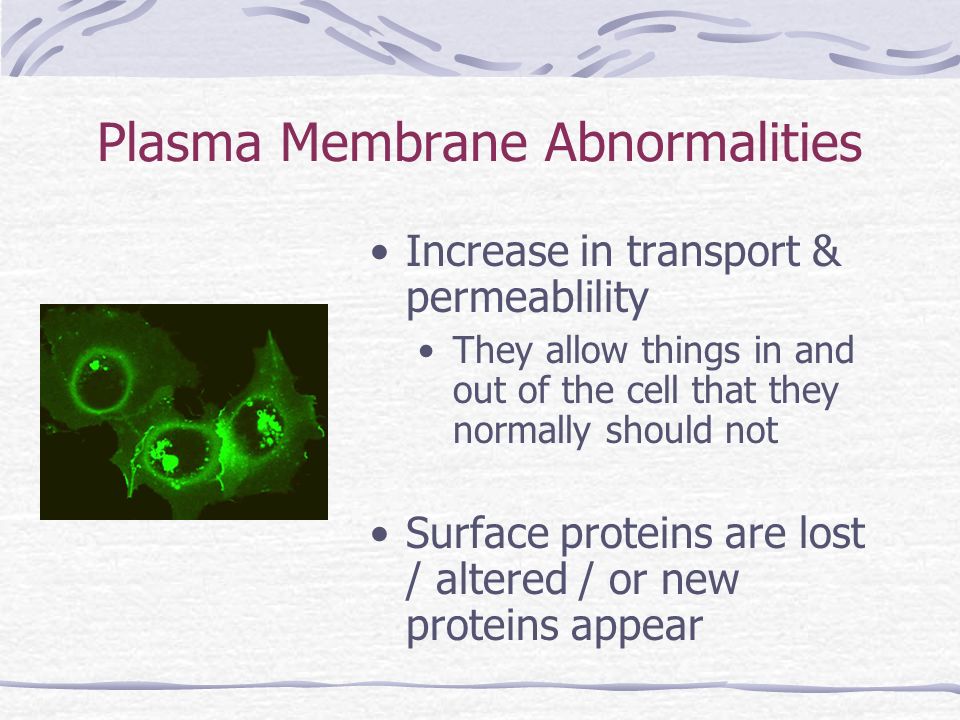 Plasma Membrane Abnormalities

• Increase in transport & permeablility

• They allow things in and out of the cell that they normally should not

• Surface proteins are lost / altered / or new proteins appear